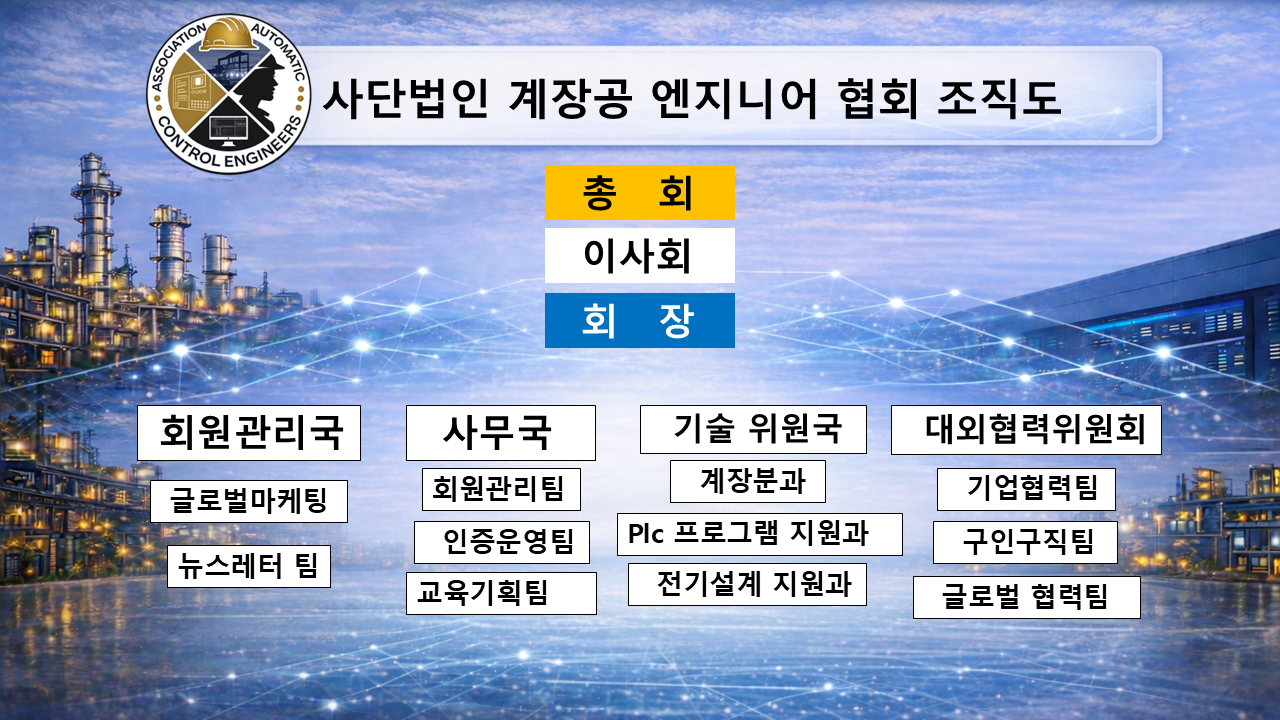 ASSOCIATION AUTOMATIC CONTROL ENGINEERS

사단법인 계장공 엔지니어 협회 조직도

총 회

이사회

회 장

회원관리국

글로벌마케팅

뉴스레터 팀

사무국

회원관리팀

인증운영팀

교육기획팀

기술 위원국

계장분과

Plc 프로그램 지원과

전기설계 지원과

대외협력위원회

기업협력팀

구인구직팀

글로벌 협력팀